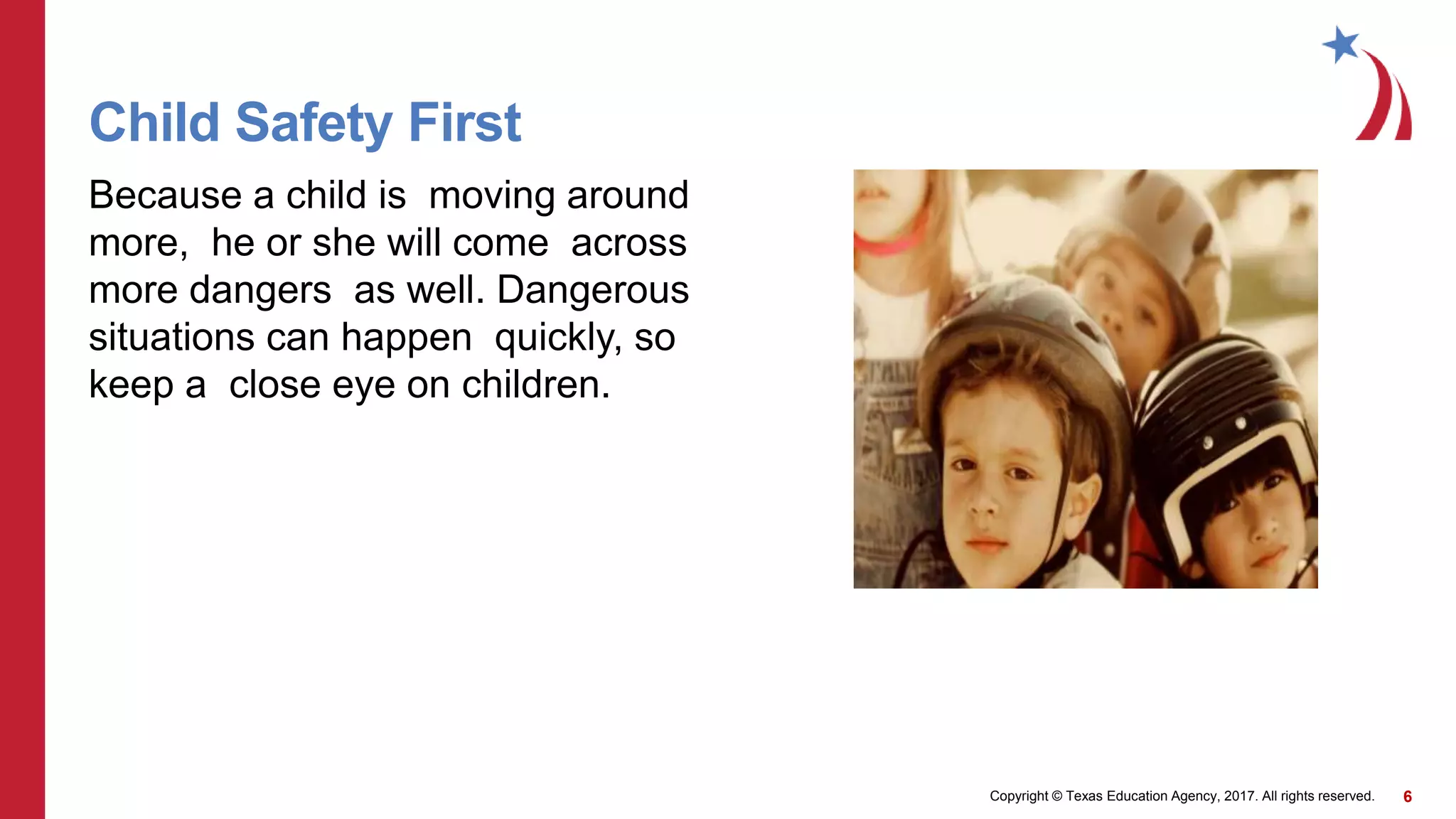 Child Safety First

Because a child is moving around more, he or she will come across more dangers as well. Dangerous situations can happen quickly, so keep a close eye on children.

Copyright © Texas Education Agency, 2017. All rights reserved. 6